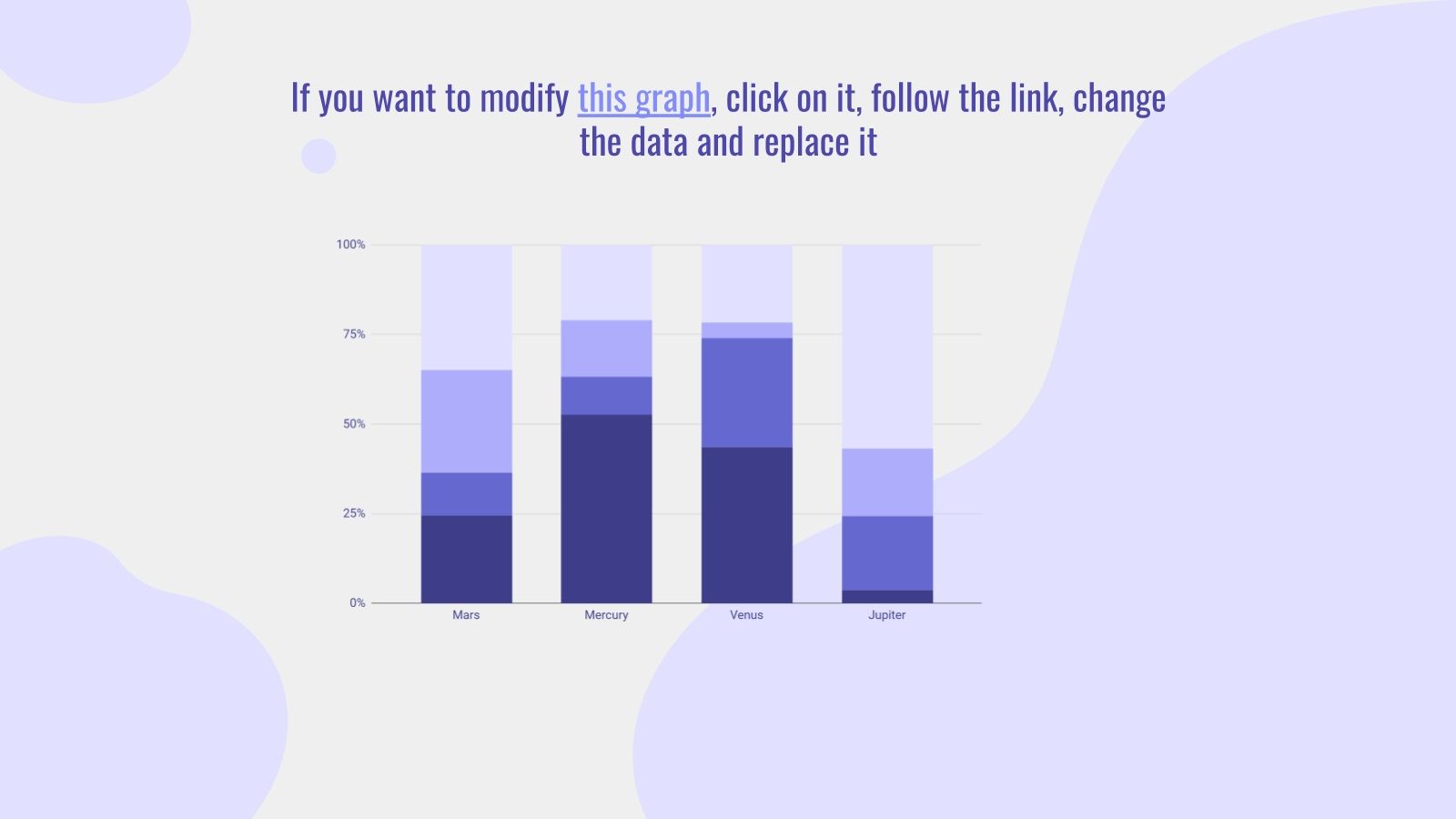 If you want to modify this graph, click on it, follow the link, change the data and replace it

100%
75%
50%
25%
0%

Mars
Mercury
Venus
Jupiter